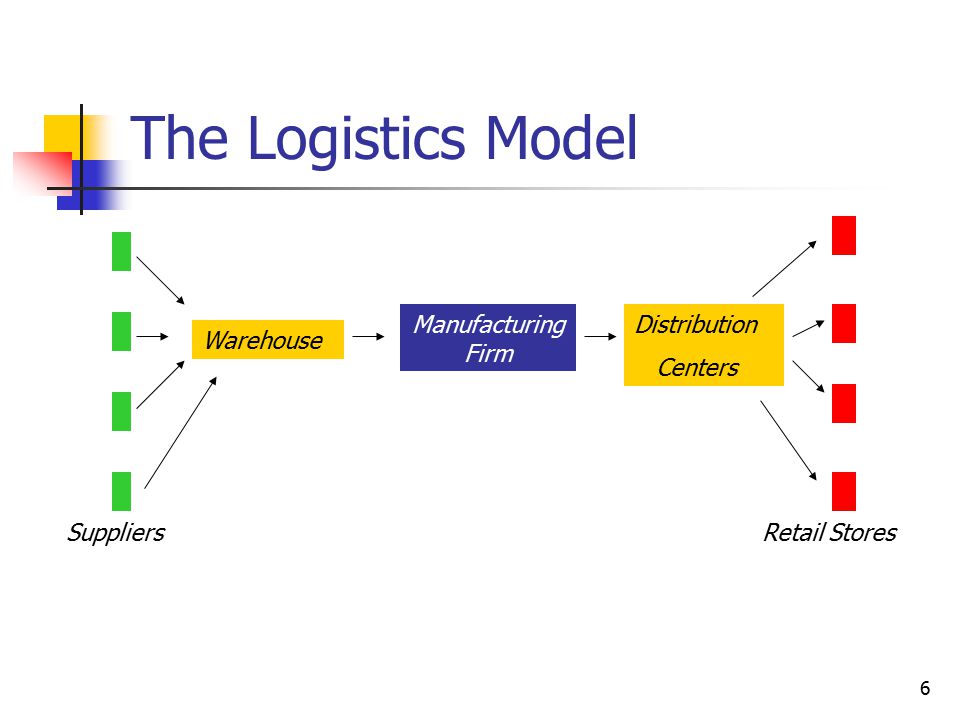 The Logistics Model

Warehouse

Manufacturing Firm

Distribution Centers

Suppliers

Retail Stores

6